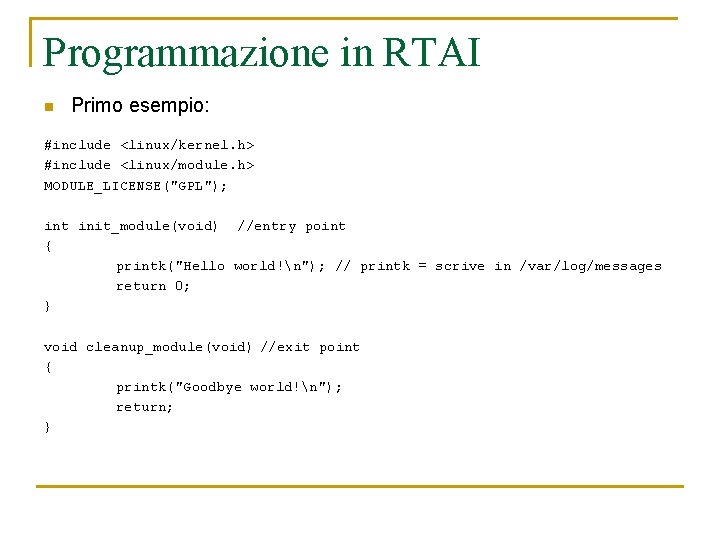 Programmazione in RTAI

Primo esempio:

#include <linux/kernel.h>
#include <linux/module.h>
MODULE_LICENSE("GPL");

int init_module(void)  //entry point
{
	printk("Hello world!\n"); // printk = scrive in /var/log/messages
	return 0;
}

void cleanup_module(void) //exit point
{
	printk("Goodbye world!\n");
	return;
}